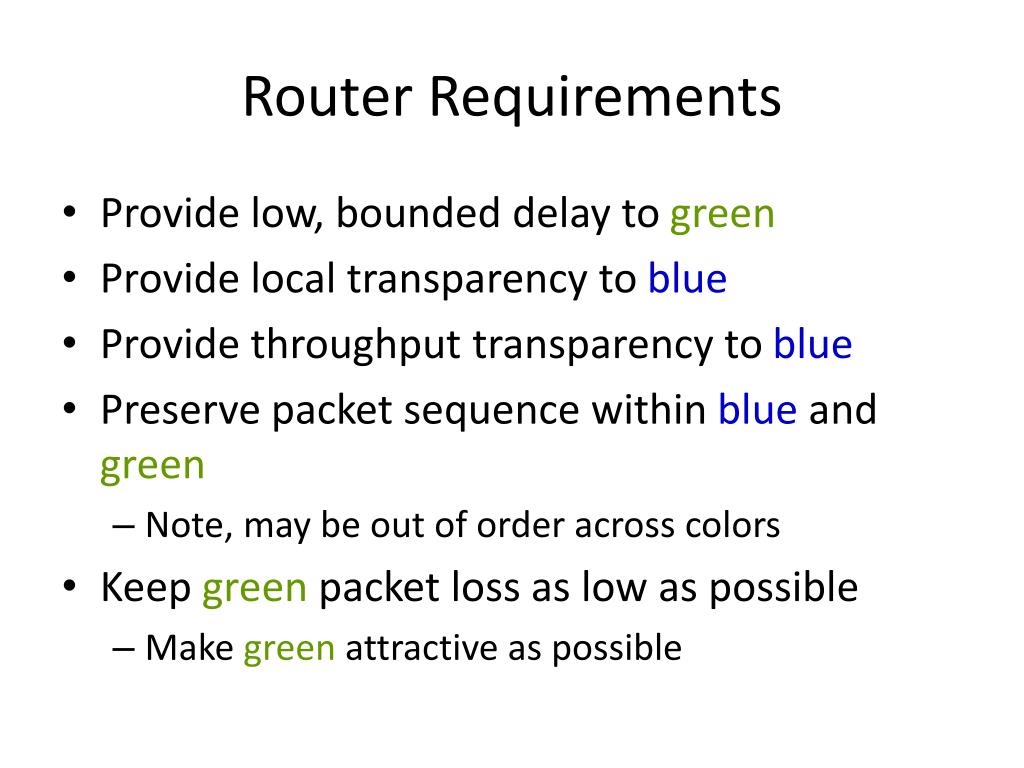 Router Requirements

• Provide low, bounded delay to green
• Provide local transparency to blue
• Provide throughput transparency to blue
• Preserve packet sequence within blue and green
– Note, may be out of order across colors
• Keep green packet loss as low as possible
– Make green attractive as possible